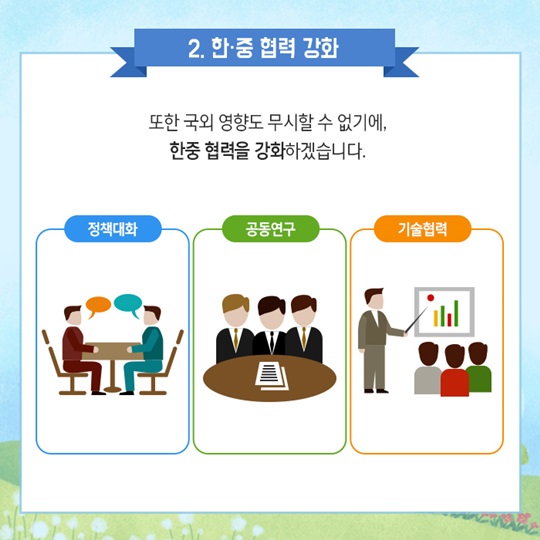 2. 한·중 협력 강화

또한 국외 영향도 무시할 수 없기에,
한중 협력을 강화하겠습니다.

정책대화

공동연구

기술협력